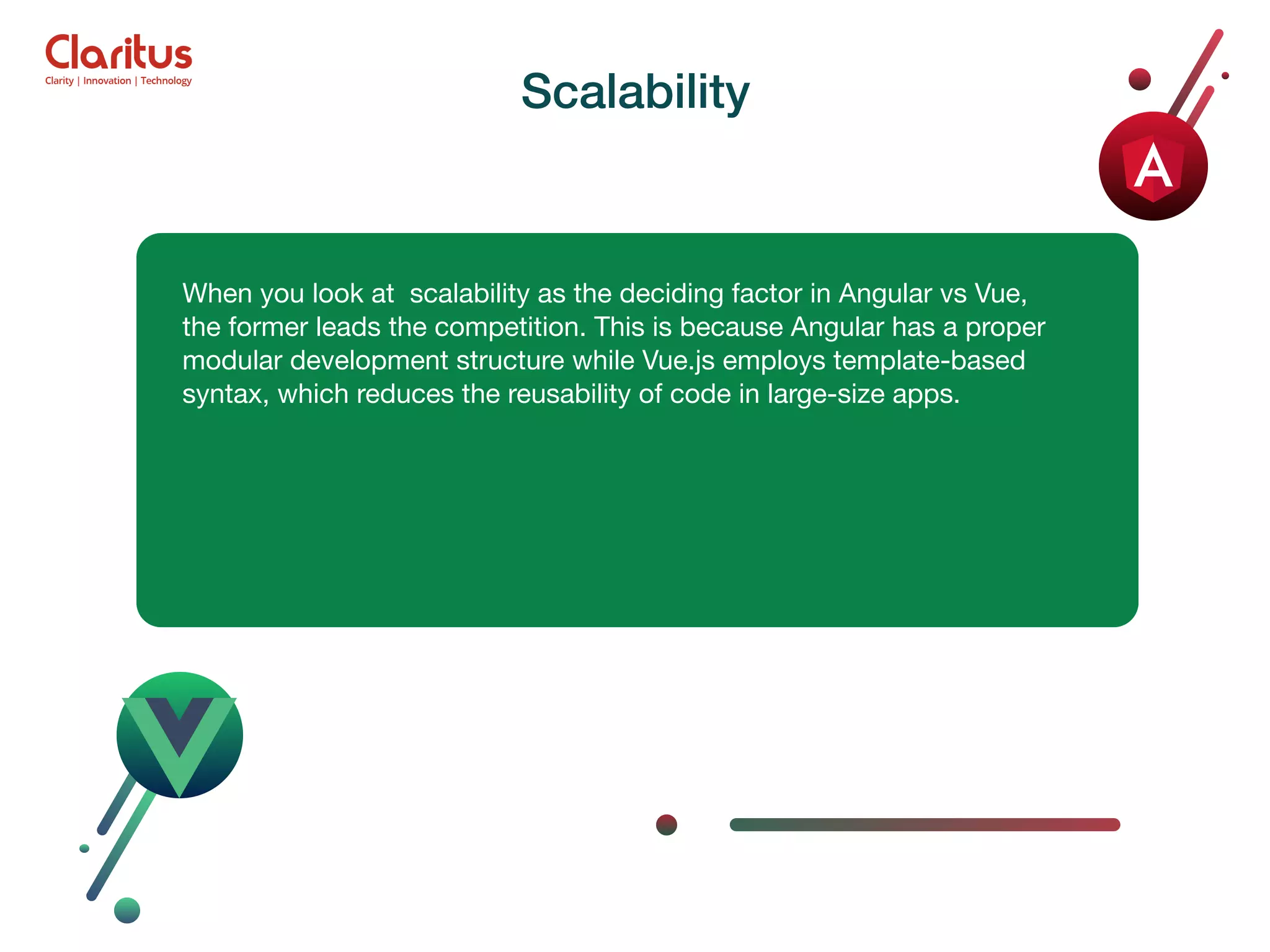 Claritus
Clarity | Innovation | Technology

Scalability

A

When you look at scalability as the deciding factor in Angular vs Vue, the former leads the competition. This is because Angular has a proper modular development structure while Vue.js employs template-based syntax, which reduces the reusability of code in large-size apps.